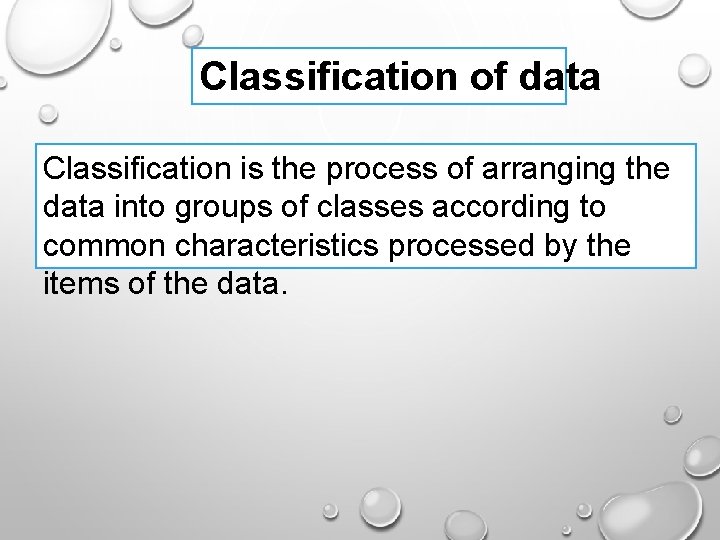 Classification of data

Classification is the process of arranging the data into groups of classes according to common characteristics processed by the items of the data.